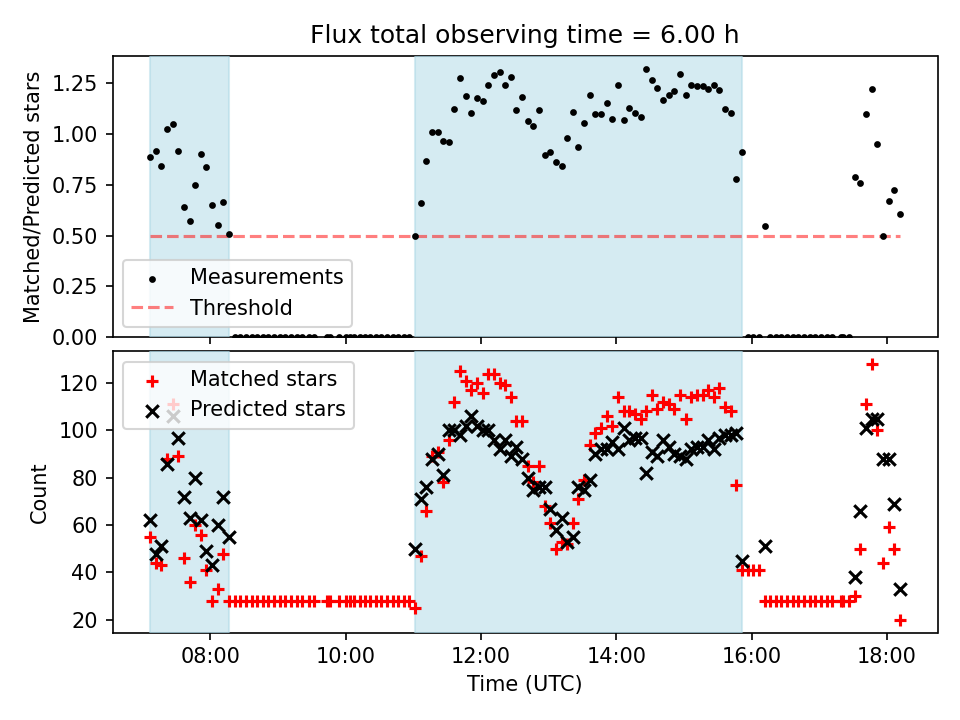 Flux total observing time = 6.00 h

Matched/Predicted stars

1.25
1.00
0.75
0.50
0.25
0.00

Measurements
Threshold

Count

120
100
80
60
40
20

Matched stars
Predicted stars

08:00
10:00
12:00
14:00
16:00
18:00

Time (UTC)